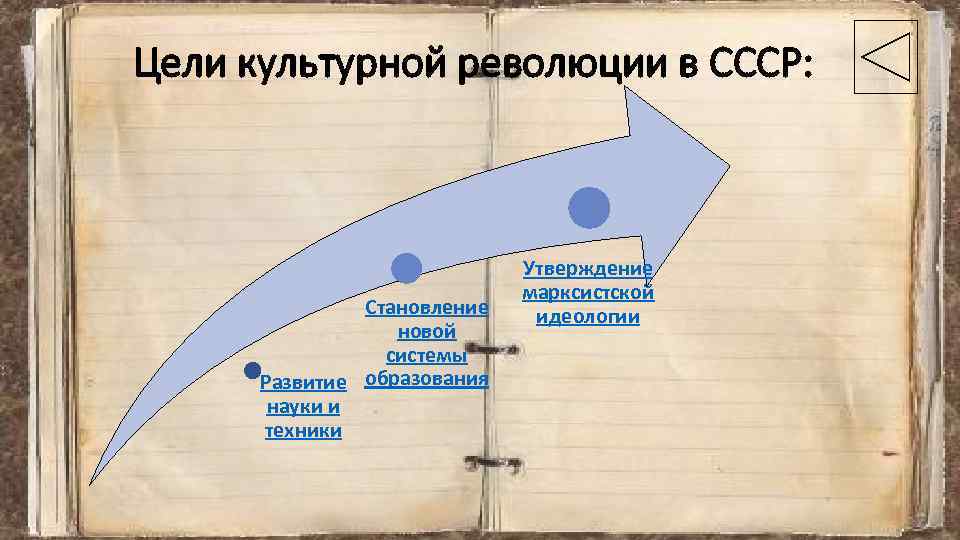 Цели культурной революции в СССР:

Развитие науки и техники

Становление новой системы образования

Утверждение марксистской идеологии